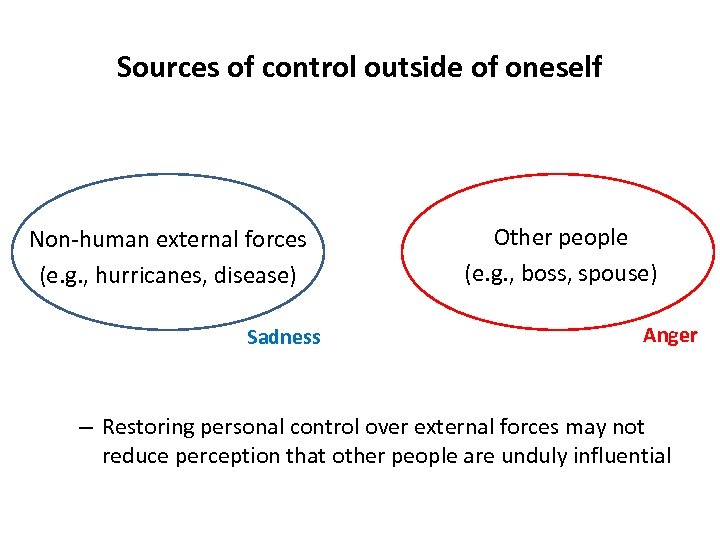 Sources of control outside of oneself

Non-human external forces
(e.g., hurricanes, disease)

Sadness

Other people
(e.g., boss, spouse)

Anger

– Restoring personal control over external forces may not reduce perception that other people are unduly influential